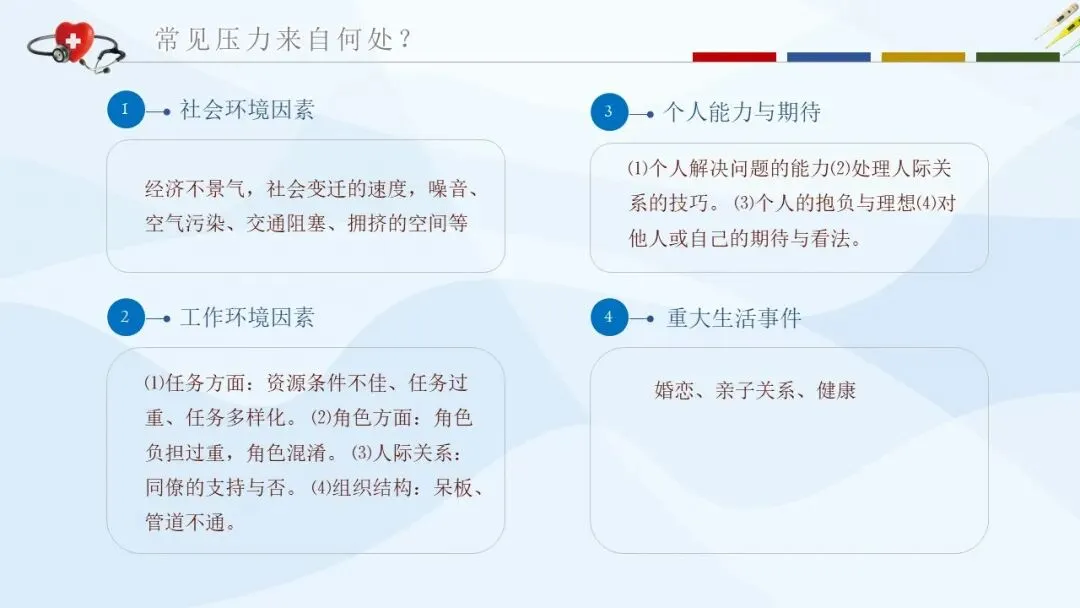 常见压力来自何处？

1 社会环境因素

经济不景气，社会变迁的速度，噪音、空气污染、交通阻塞、拥挤的空间等

2 工作环境因素

⑴任务方面：资源条件不佳、任务过重、任务多样化。⑵角色方面：角色负担过重，角色混淆。⑶人际关系：同僚的支持与否。⑷组织结构：呆板、管道不通。

3 个人能力与期待

⑴个人解决问题的能力⑵处理人际关系的技巧。⑶个人的抱负与理想⑷对他人或自己的期待与看法。

4 重大生活事件

婚恋、亲子关系、健康